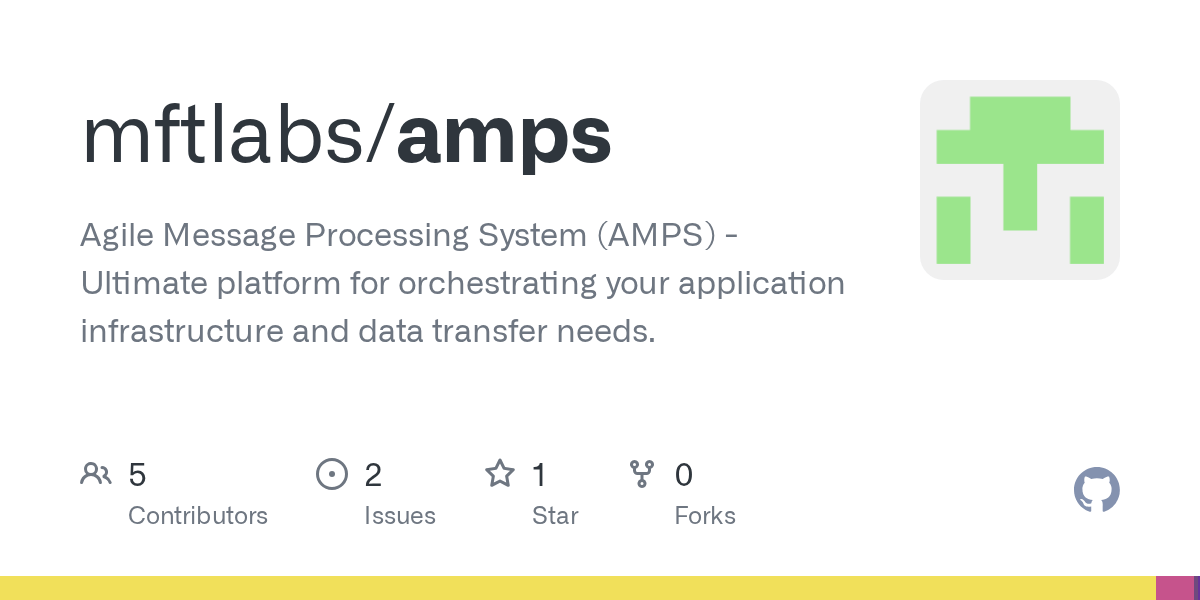 mftlabs/amps

Agile Message Processing System (AMPS) - Ultimate platform for orchestrating your application infrastructure and data transfer needs.

5 Contributors

2 Issues

1 Star

0 Forks